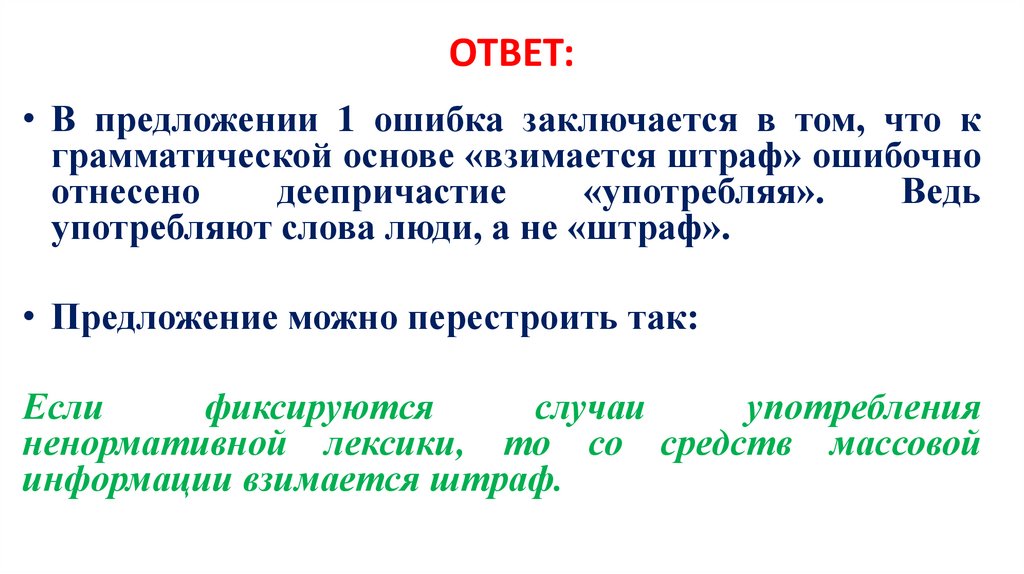 ОТВЕТ:

• В предложении 1 ошибка заключается в том, что к грамматической основе «взимается штраф» ошибочно отнесено деепричастие «употребляя». Ведь употребляют слова люди, а не «штраф».

• Предложение можно перестроить так:

Если фиксируются случаи употребления ненормативной лексики, то со средств массовой информации взимается штраф.